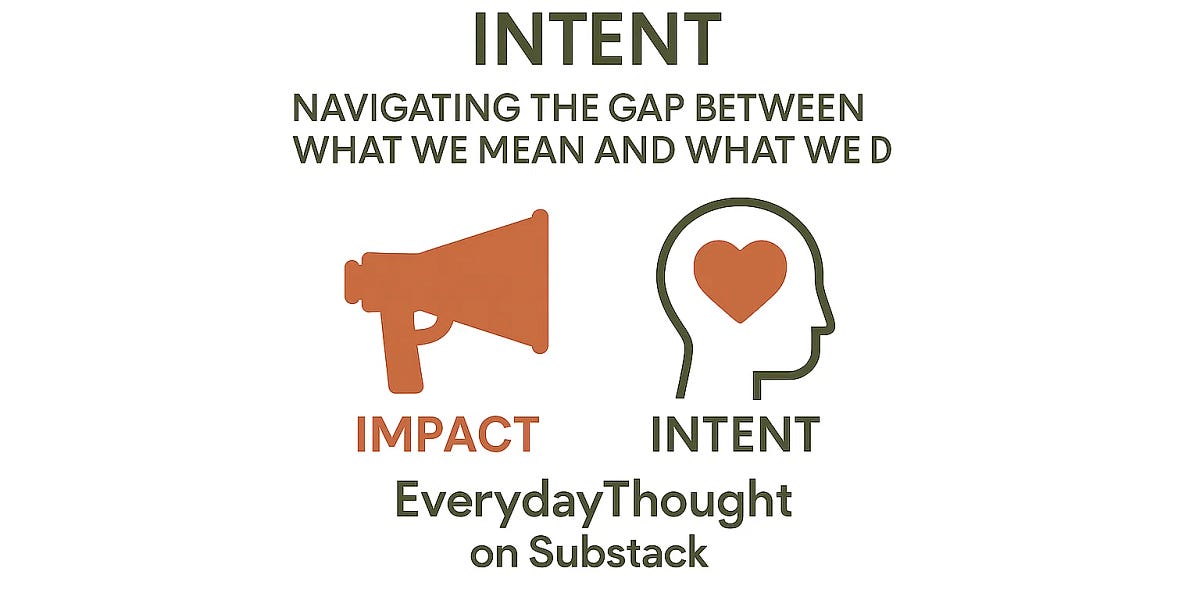 INTENT

NAVIGATING THE GAP BETWEEN WHAT WE MEAN AND WHAT WE D

IMPACT

INTENT

EverydayThought on Substack